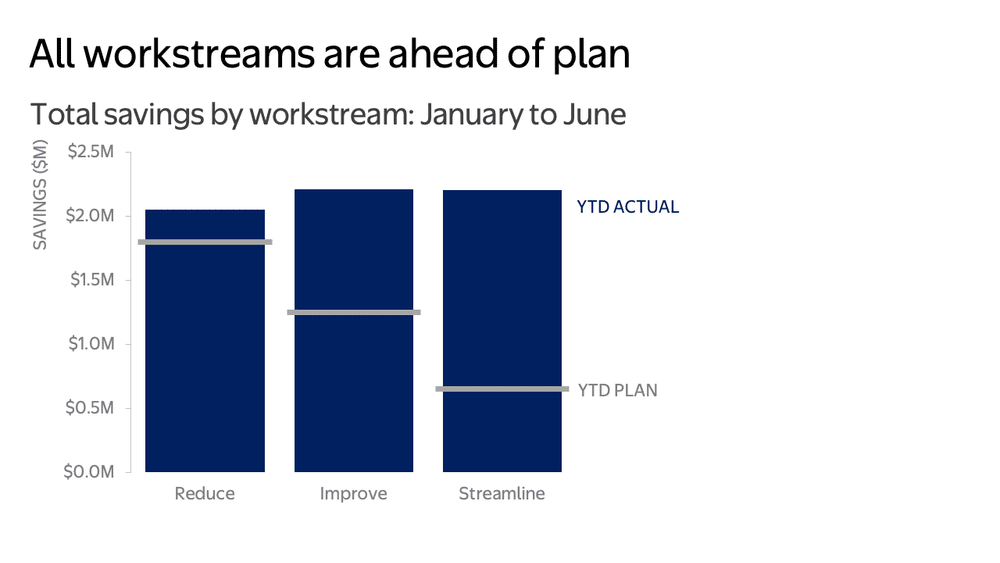 All workstreams are ahead of plan

Total savings by workstream: January to June

SAVINGS ($M)

$2.5M
$2.0M
$1.5M
$1.0M
$0.5M
$0.0M

YTD ACTUAL

YTD PLAN

Reduce
Improve
Streamline